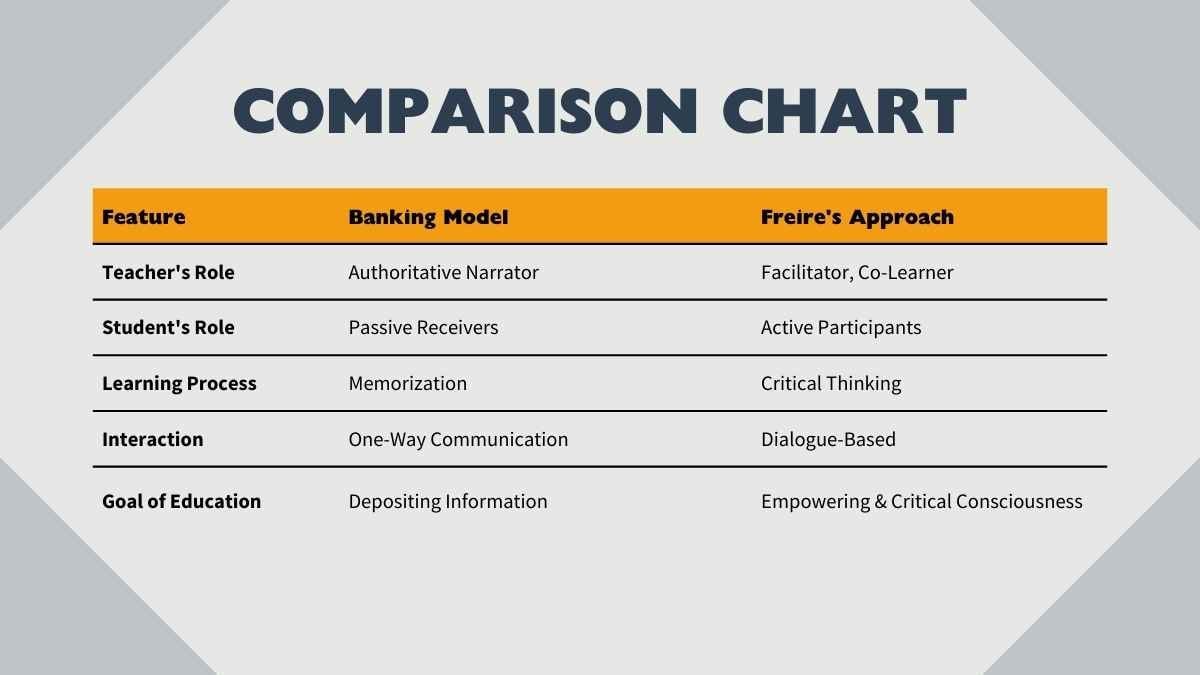 COMPARISON CHART

| Feature | Banking Model | Freire's Approach |
|---|---|---|
| Teacher's Role | Authoritative Narrator | Facilitator, Co-Learner |
| Student's Role | Passive Receivers | Active Participants |
| Learning Process | Memorization | Critical Thinking |
| Interaction | One-Way Communication | Dialogue-Based |
| Goal of Education | Depositing Information | Empowering & Critical Consciousness |